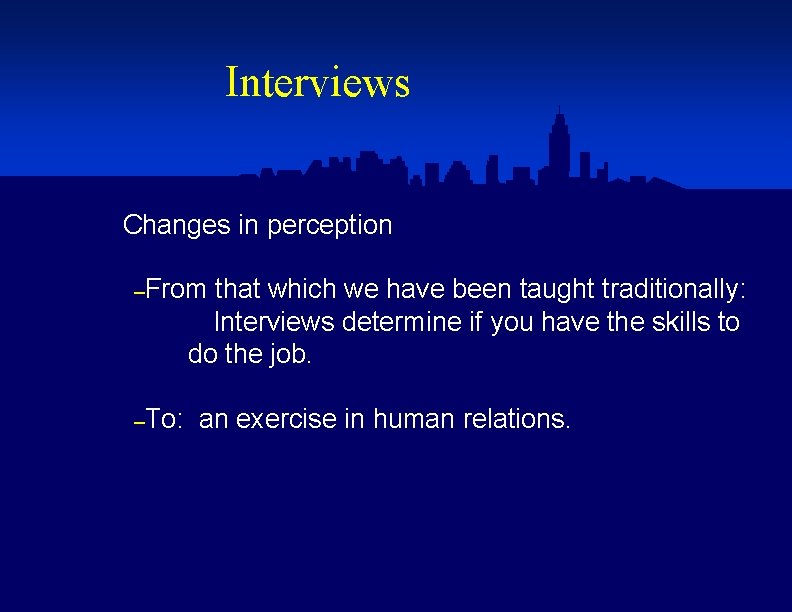 Interviews

Changes in perception

–From that which we have been taught traditionally: Interviews determine if you have the skills to do the job.

–To: an exercise in human relations.